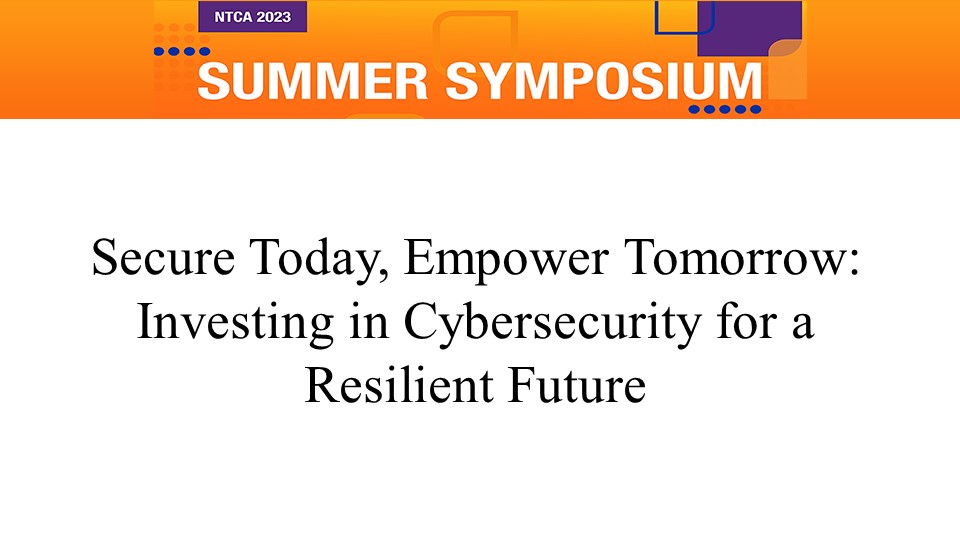 NTCA 2023
SUMMER SYMPOSIUM

Secure Today, Empower Tomorrow: Investing in Cybersecurity for a Resilient Future